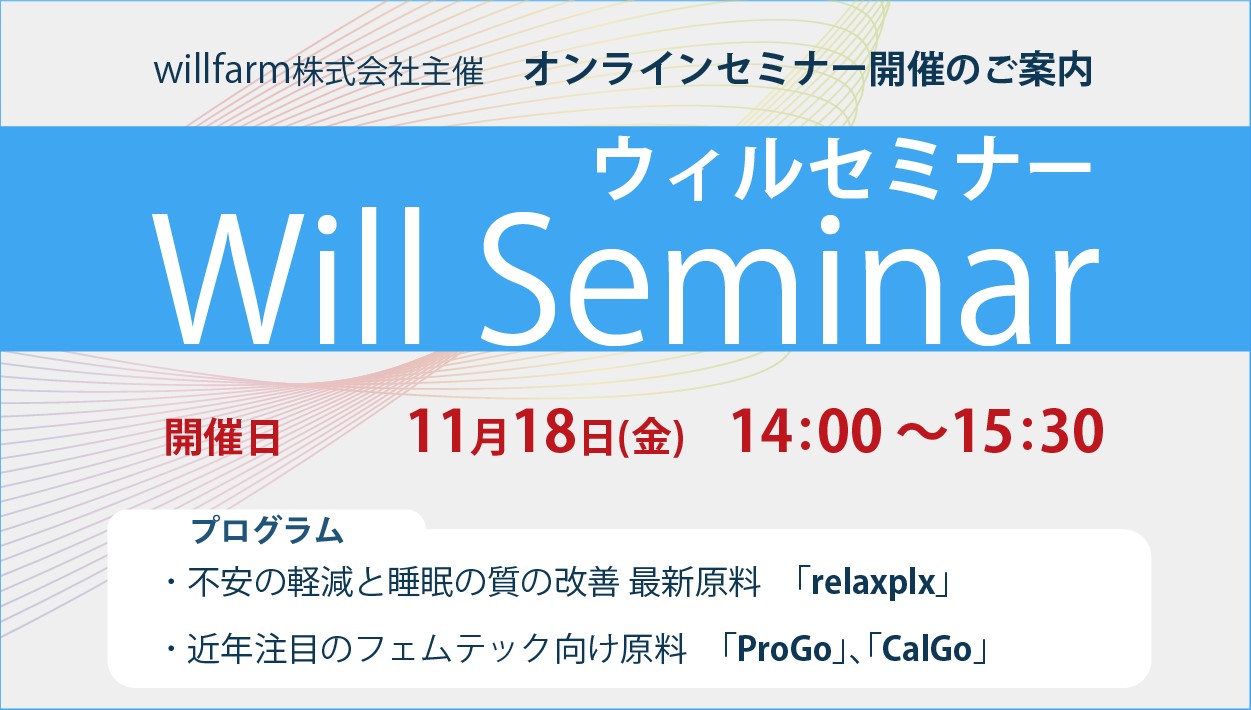 willfarm株式会社主催　オンラインセミナー開催のご案内

ウィルセミナー
Will Seminar

開催日　11月18日(金)　14:00 ～15:30

プログラム
・不安の軽減と睡眠の質の改善 最新原料　「relaxplx」
・近年注目のフェムテック向け原料　「ProGo」、「CalGo」